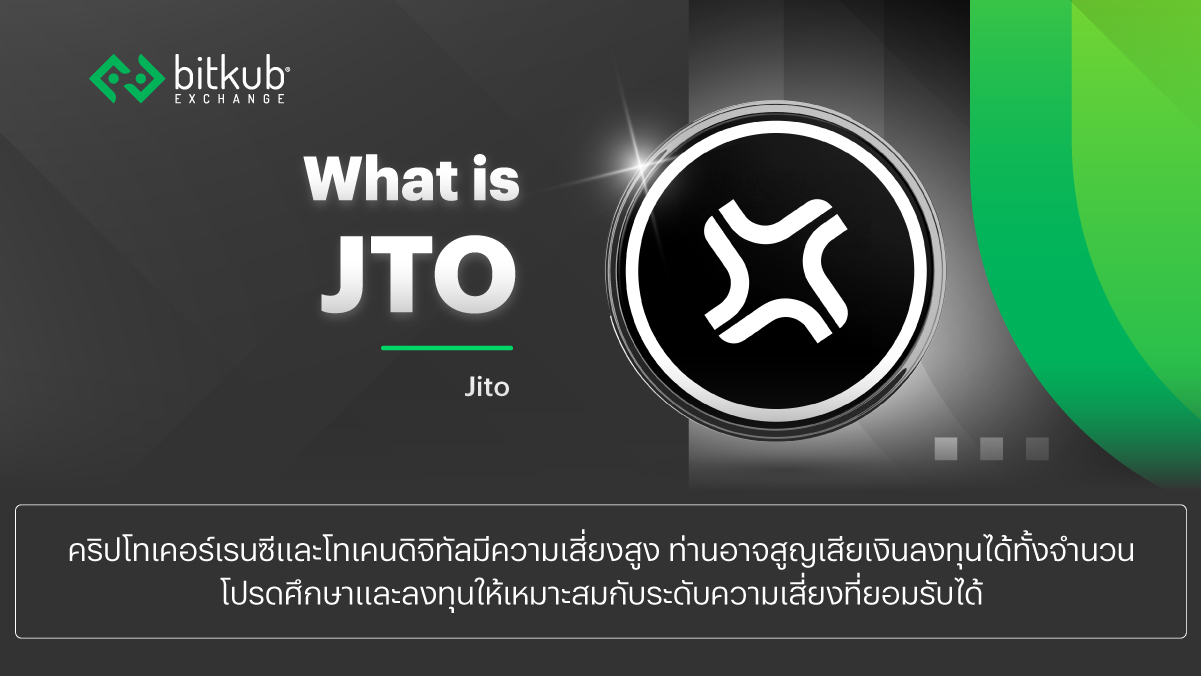 bitkub EXCHANGE

What is JTO

Jito

คริปโทเคอร์เรนซีและโทเคนดิจิทัลมีความเสี่ยงสูง ท่านอาจสูญเสียเงินลงทุนได้ทั้งจำนวน โปรดศึกษาและลงทุนให้เหมาะสมกับระดับความเสี่ยงที่ยอมรับได้